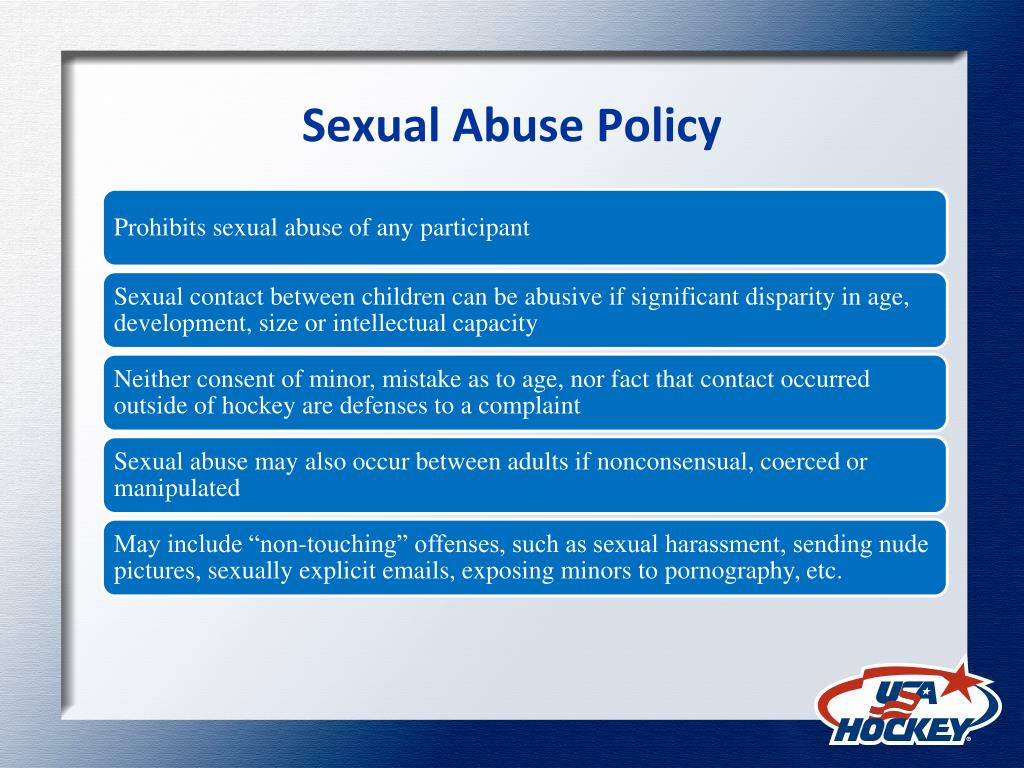 Sexual Abuse Policy

Prohibits sexual abuse of any participant

Sexual contact between children can be abusive if significant disparity in age, development, size or intellectual capacity

Neither consent of minor, mistake as to age, nor fact that contact occurred outside of hockey are defenses to a complaint

Sexual abuse may also occur between adults if nonconsensual, coerced or manipulated

May include “non-touching” offenses, such as sexual harassment, sending nude pictures, sexually explicit emails, exposing minors to pornography, etc.

USA HOCKEY